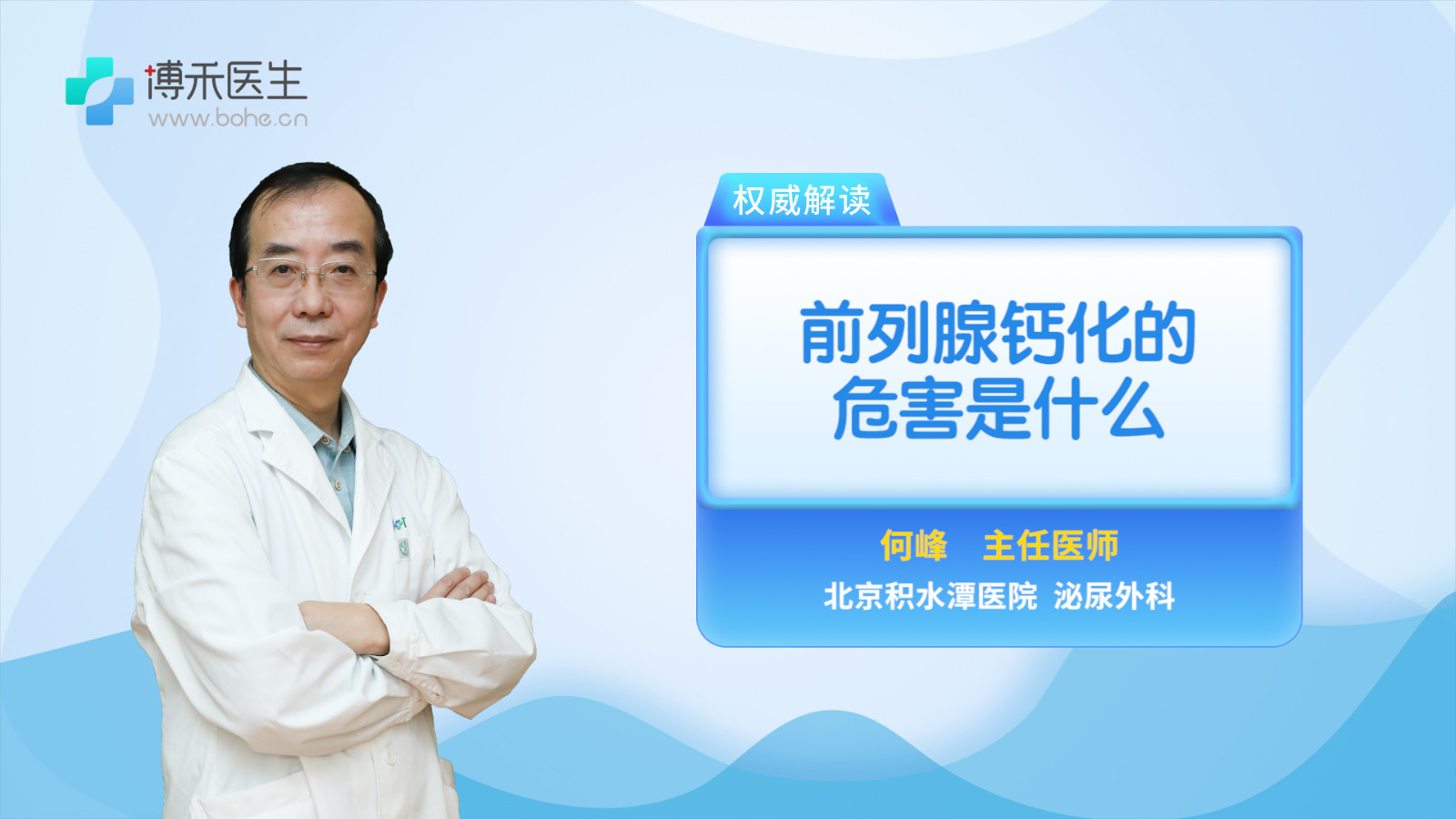 博禾医生
www.bohe.cn

权威解读

前列腺钙化的危害是什么

何峰 主任医师
北京积水潭医院 泌尿外科